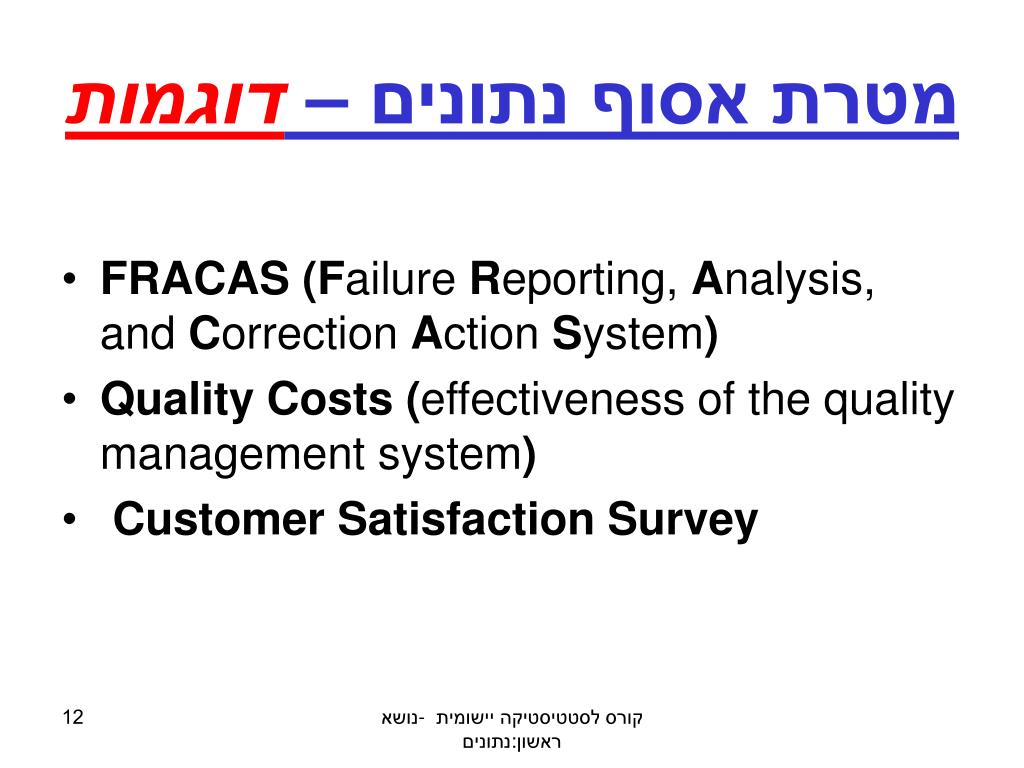 מטרת אסוף נתונים – דוגמות

• FRACAS (Failure Reporting, Analysis, and Correction Action System)
• Quality Costs (effectiveness of the quality management system)
• Customer Satisfaction Survey

12

קורס לסטטיסטיקה יישומית -נושא ראשון:נתונים